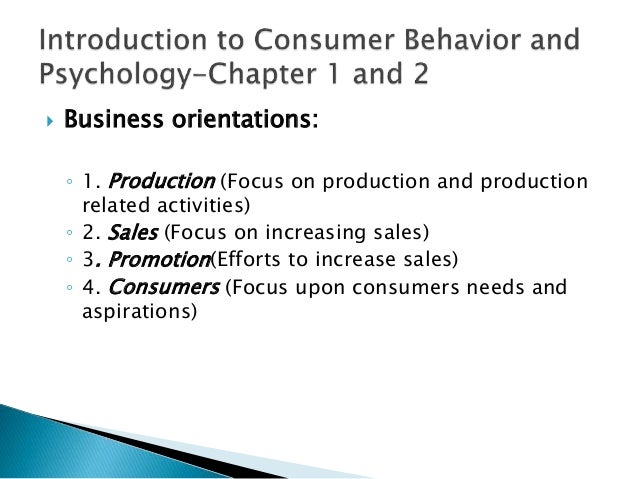 Introduction to Consumer Behavior and Psychology-Chapter 1 and 2

Business orientations:

1. Production (Focus on production and production related activities)
2. Sales (Focus on increasing sales)
3. Promotion(Efforts to increase sales)
4. Consumers (Focus upon consumers needs and aspirations)